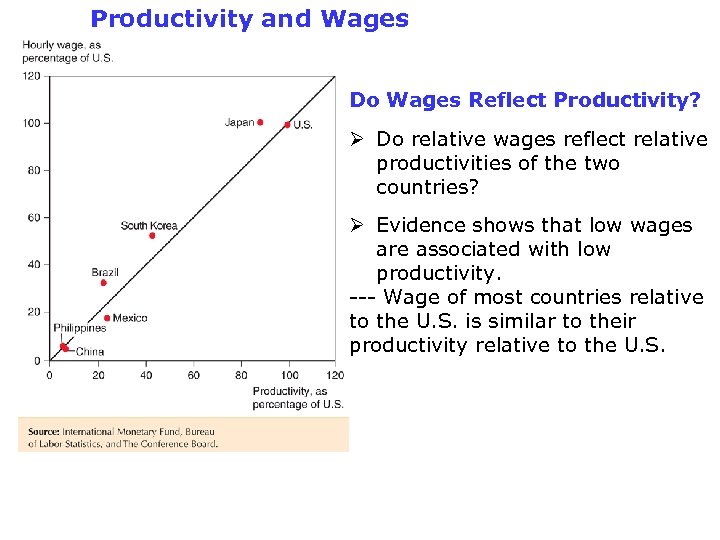 Productivity and Wages

Hourly wage, as percentage of U.S.

120
100
80
60
40
20
0

Japan
U.S.
South Korea
Brazil
Mexico
Philippines
China

0 20 40 60 80 100 120

Productivity, as percentage of U.S.

Source: International Monetary Fund, Bureau of Labor Statistics, and The Conference Board.

Do Wages Reflect Productivity?

➢ Do relative wages reflect relative productivities of the two countries?

➢ Evidence shows that low wages are associated with low productivity.

--- Wage of most countries relative to the U.S. is similar to their productivity relative to the U.S.